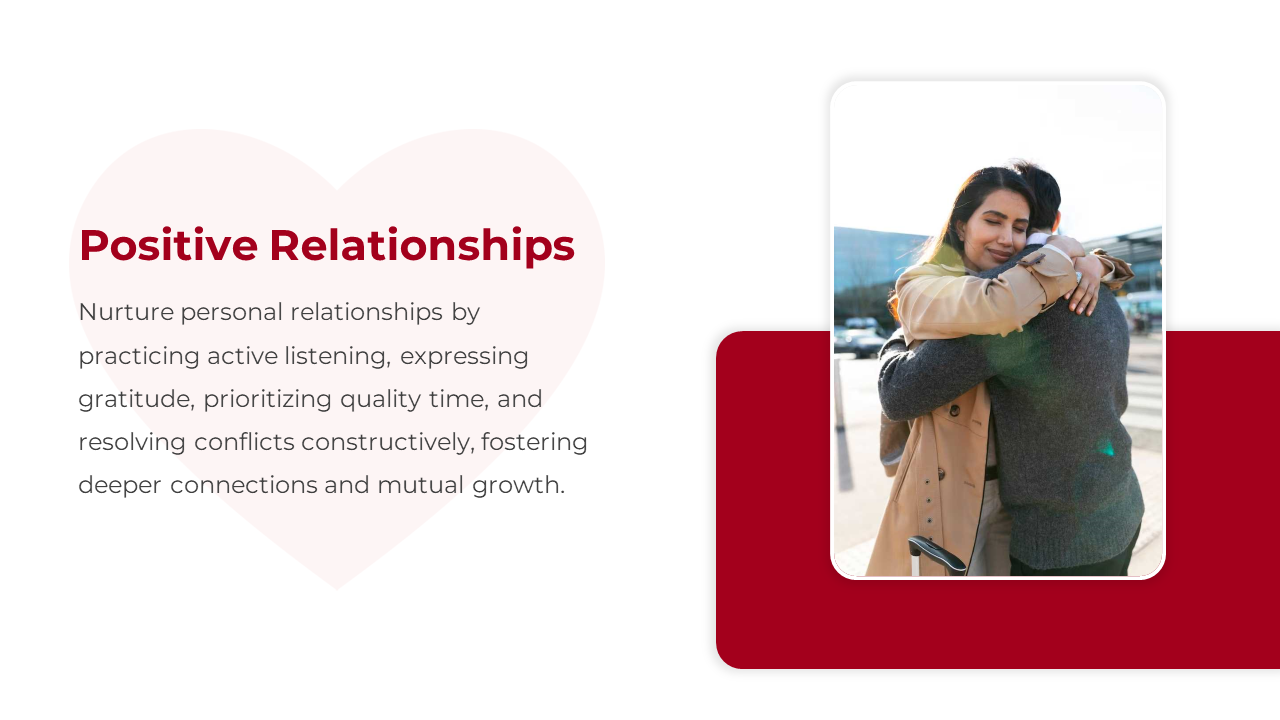 Positive Relationships

Nurture personal relationships by practicing active listening, expressing gratitude, prioritizing quality time, and resolving conflicts constructively, fostering deeper connections and mutual growth.